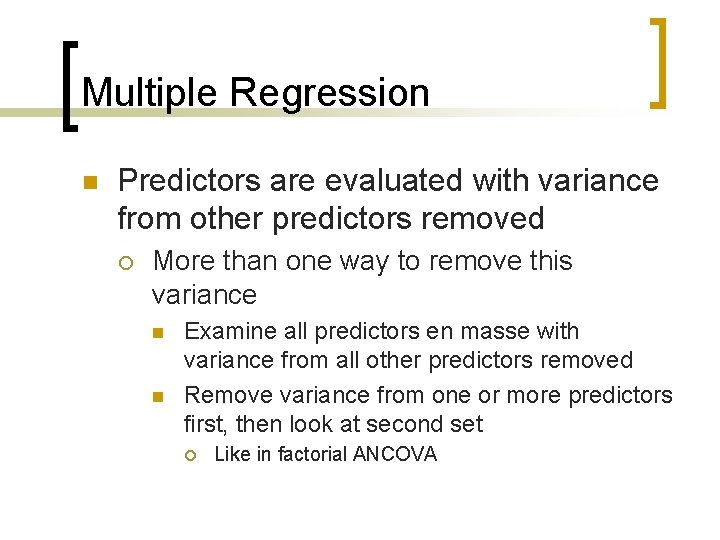 Multiple Regression

Predictors are evaluated with variance from other predictors removed

More than one way to remove this variance

Examine all predictors en masse with variance from all other predictors removed

Remove variance from one or more predictors first, then look at second set

Like in factorial ANCOVA